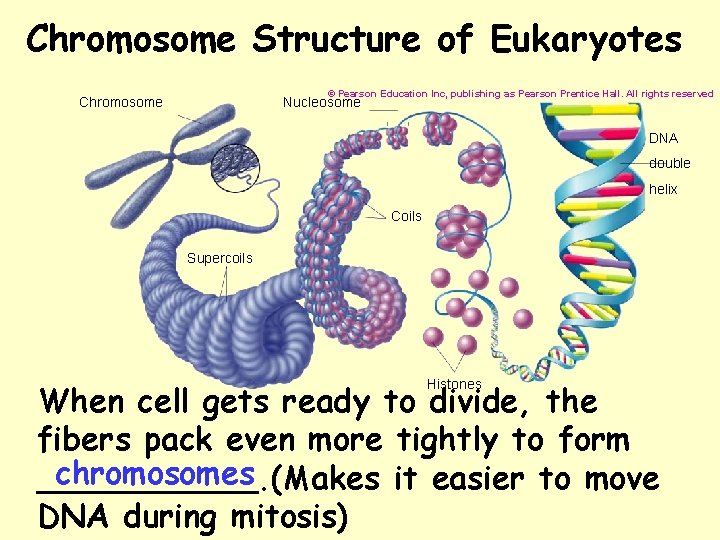 Chromosome Structure of Eukaryotes

© Pearson Education Inc, publishing as Pearson Prentice Hall. All rights reserved

Chromosome

Nucleosome

DNA double helix

Coils

Supercoils

Histones

When cell gets ready to divide, the fibers pack even more tightly to form chromosomes.(Makes it easier to move DNA during mitosis)